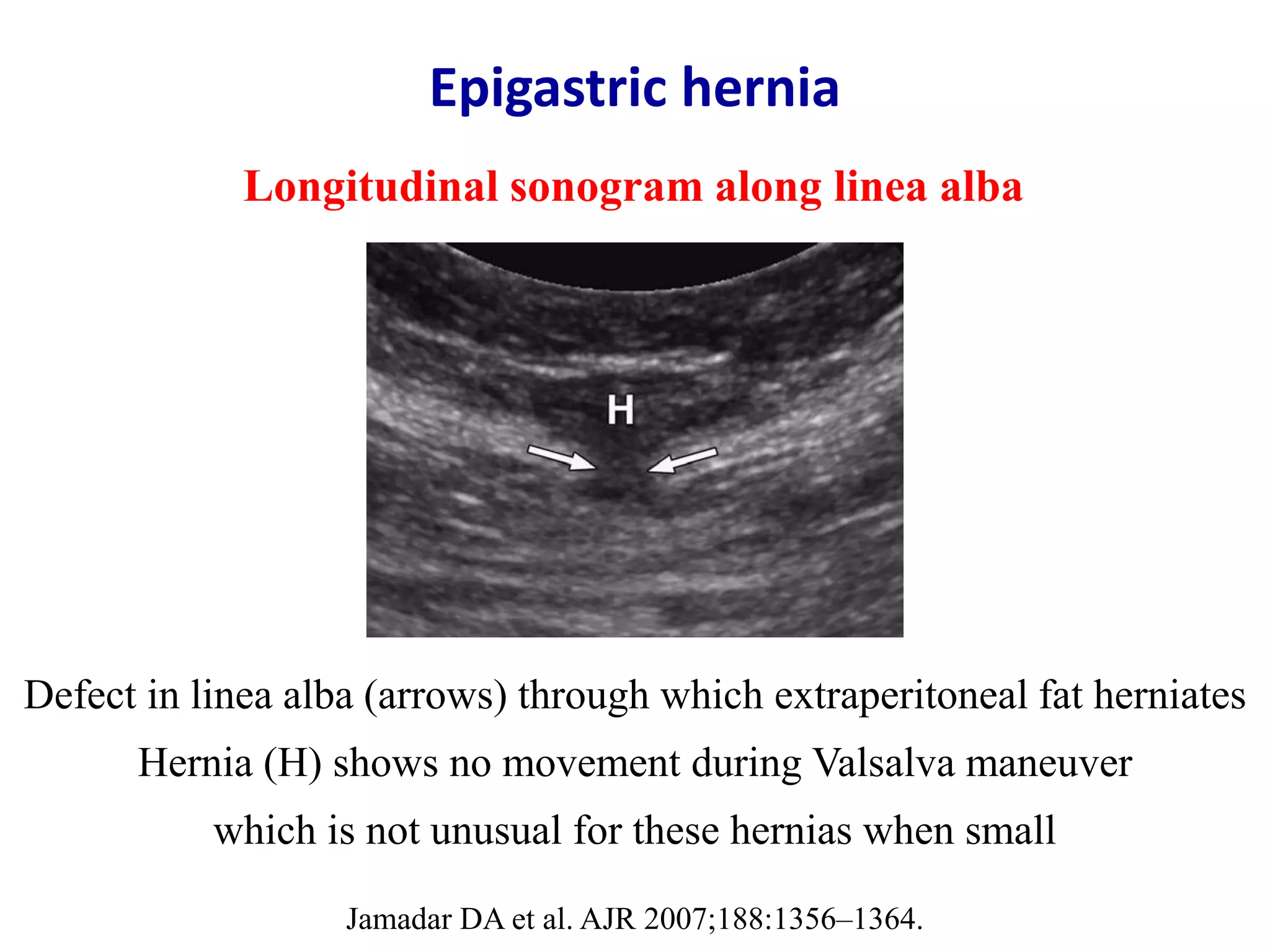 Epigastric hernia

Longitudinal sonogram along linea alba

H

Defect in linea alba (arrows) through which extraperitoneal fat herniates

Hernia (H) shows no movement during Valsalva maneuver which is not unusual for these hernias when small

Jamadar DA et al. AJR 2007;188:1356–1364.